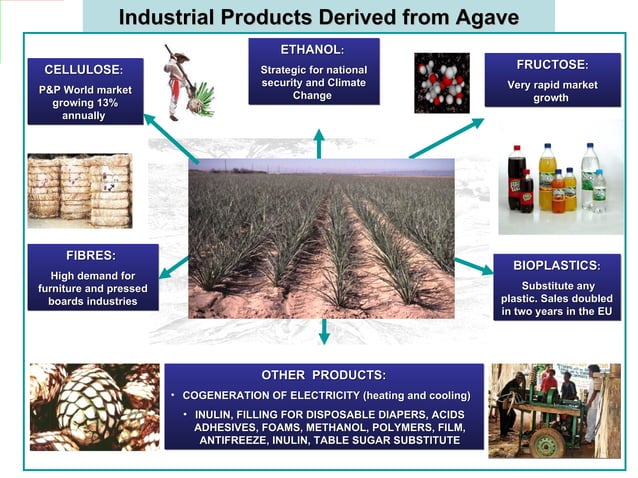 Industrial Products Derived from Agave

CELLULOSE:
P&P World market growing 13% annually

ETHANOL:
Strategic for national security and Climate Change

FRUCTOSE:
Very rapid market growth

FIBRES:
High demand for furniture and pressed boards industries

BIOPLASTICS:
Substitute any plastic. Sales doubled in two years in the EU

OTHER PRODUCTS:
• COGENERATION OF ELECTRICITY (heating and cooling)
• INULIN, FILLING FOR DISPOSABLE DIAPERS, ACIDS ADHESIVES, FOAMS, METHANOL, POLYMERS, FILM, ANTIFREEZE, INULIN, TABLE SUGAR SUBSTITUTE